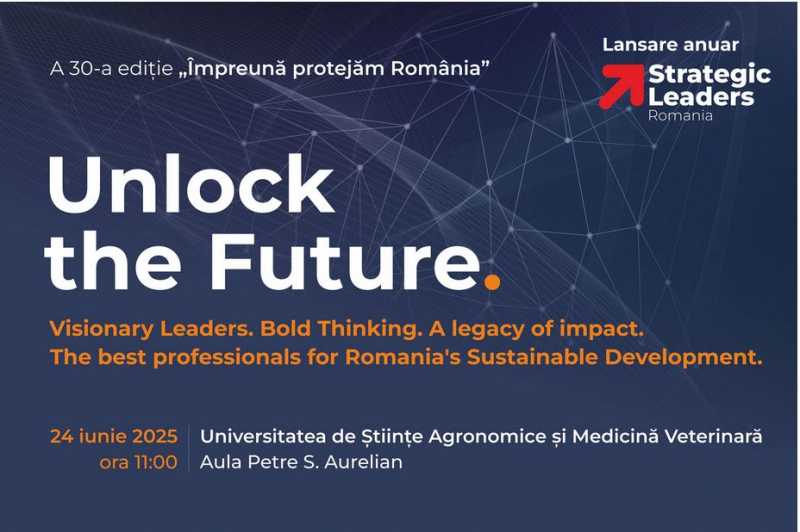 A 30-a ediție „Împreună protejăm România”

Lansare anuar
Strategic Leaders
Romania

Unlock the Future.

Visionary Leaders. Bold Thinking. A legacy of impact.
The best professionals for Romania's Sustainable Development.

24 iunie 2025
ora 11:00

Universitatea de Științe Agronomice și Medicină Veterinară
Aula Petre S. Aurelian